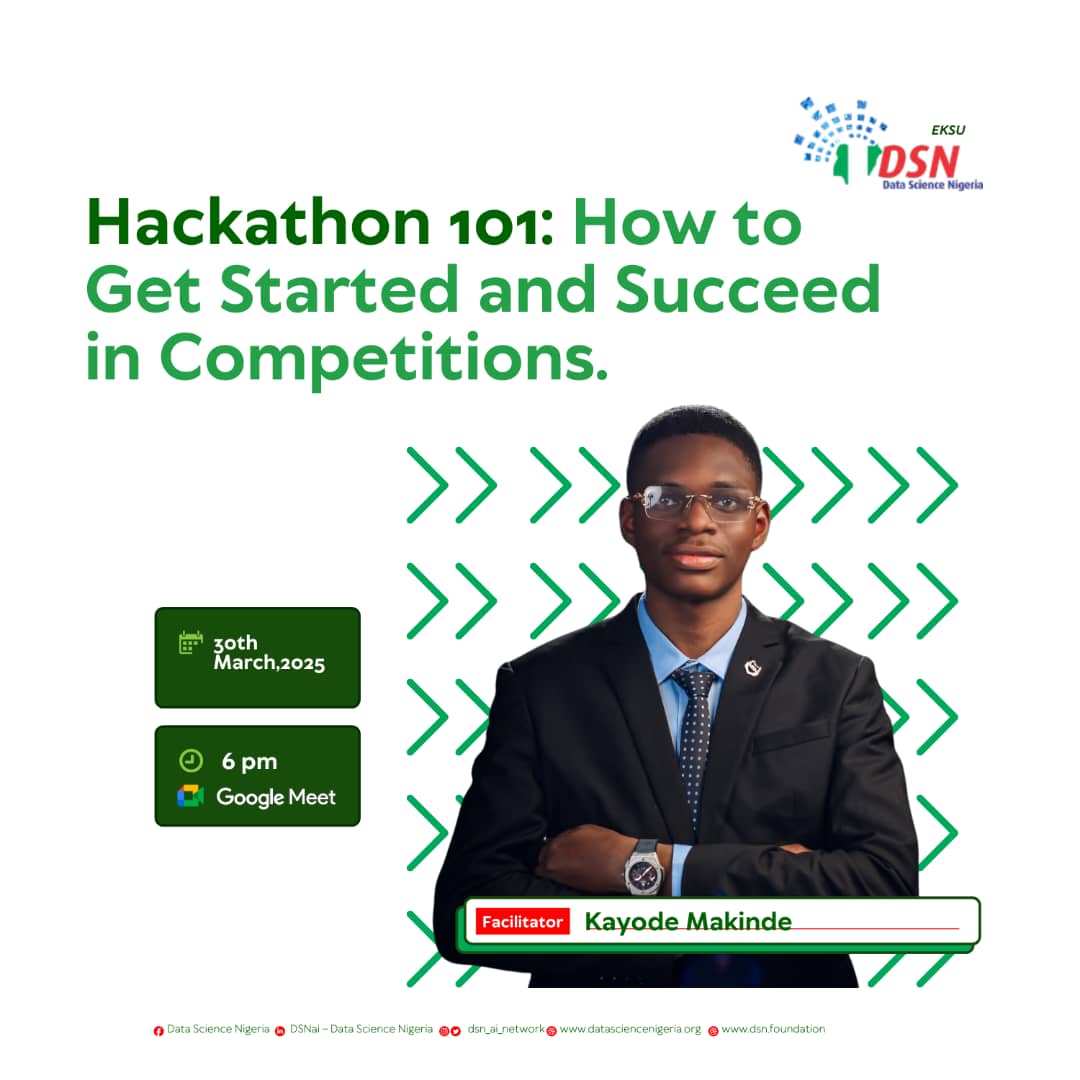 EKSU
DSN
Data Science Nigeria

Hackathon 101: How to Get Started and Succeed in Competitions.

30th March,2025

6 pm
Google Meet

Facilitator Kayode Makinde

Data Science Nigeria DSNai – Data Science Nigeria dsn_ai_network www.datasciencenigeria.org www.dsn.foundation